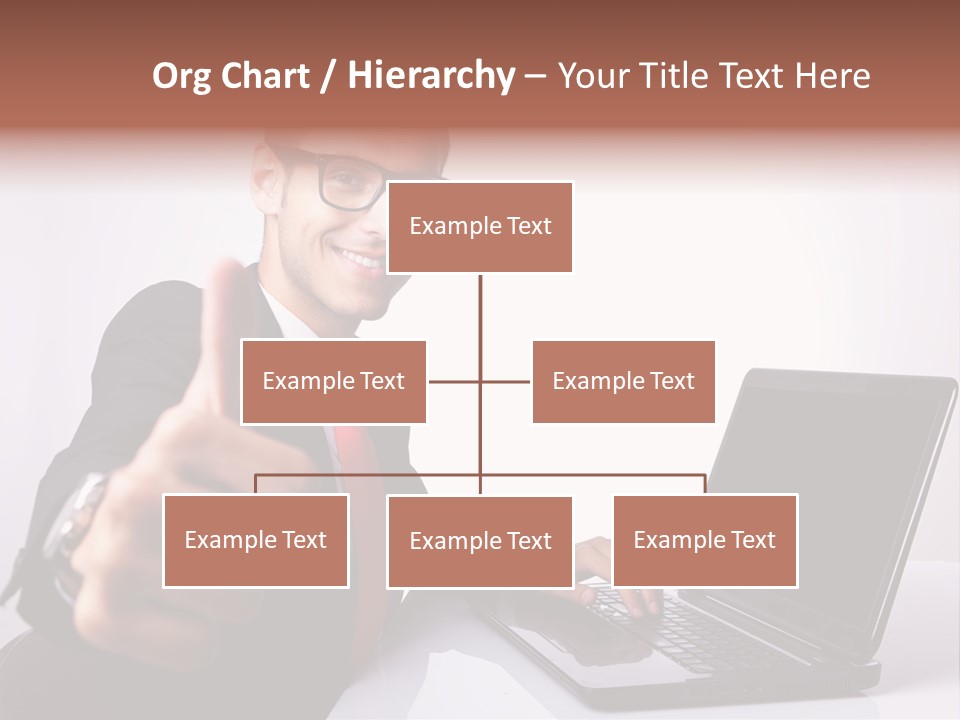 Org Chart / Hierarchy – Your Title Text Here

Example Text

Example Text

Example Text

Example Text

Example Text

Example Text